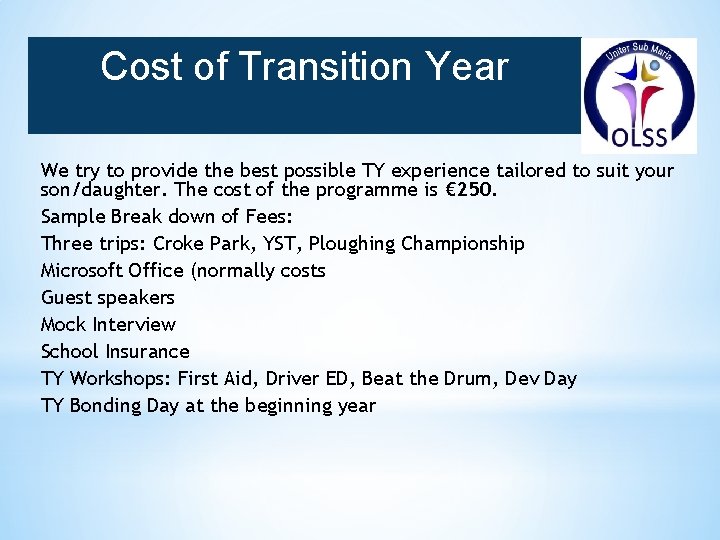 Cost of Transition Year

Uniter Sub Maria

OLSS

We try to provide the best possible TY experience tailored to suit your son/daughter. The cost of the programme is €250.

Sample Break down of Fees:

Three trips: Croke Park, YST, Ploughing Championship

Microsoft Office (normally costs

Guest speakers

Mock Interview

School Insurance

TY Workshops: First Aid, Driver ED, Beat the Drum, Dev Day

TY Bonding Day at the beginning year